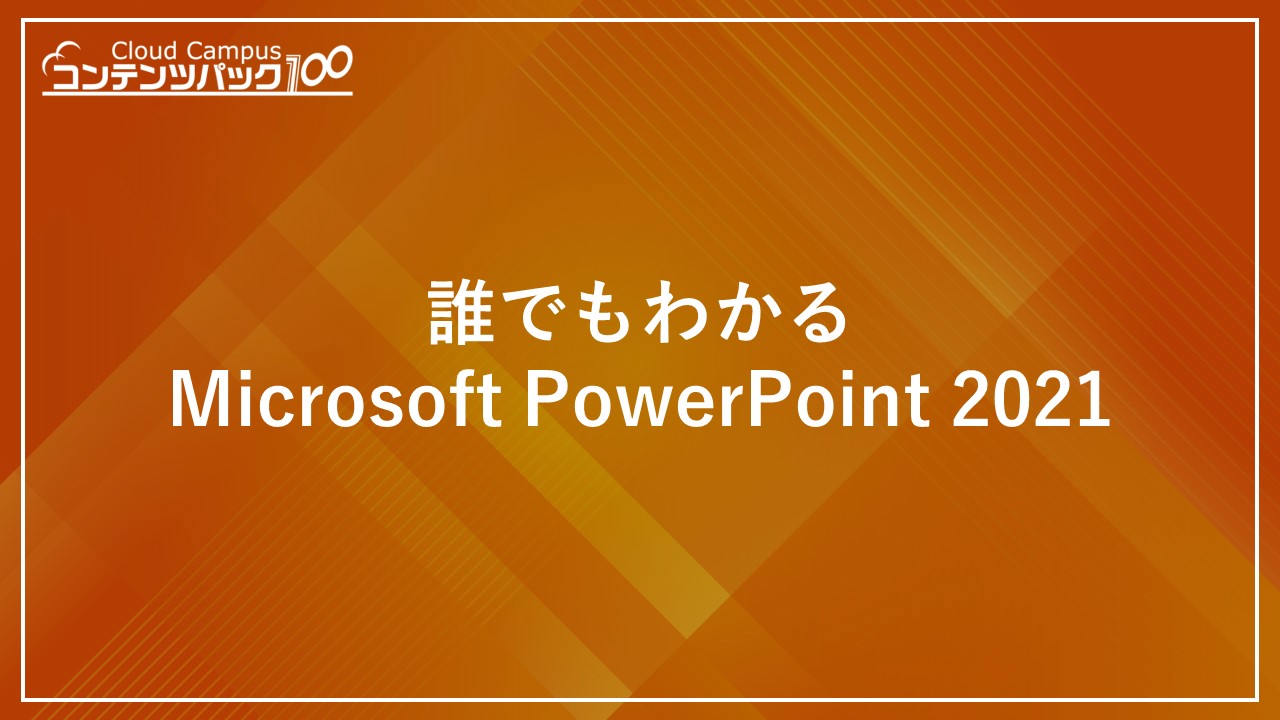 Cloud Campus
コンテンツパック100

誰でもわかる
Microsoft PowerPoint 2021